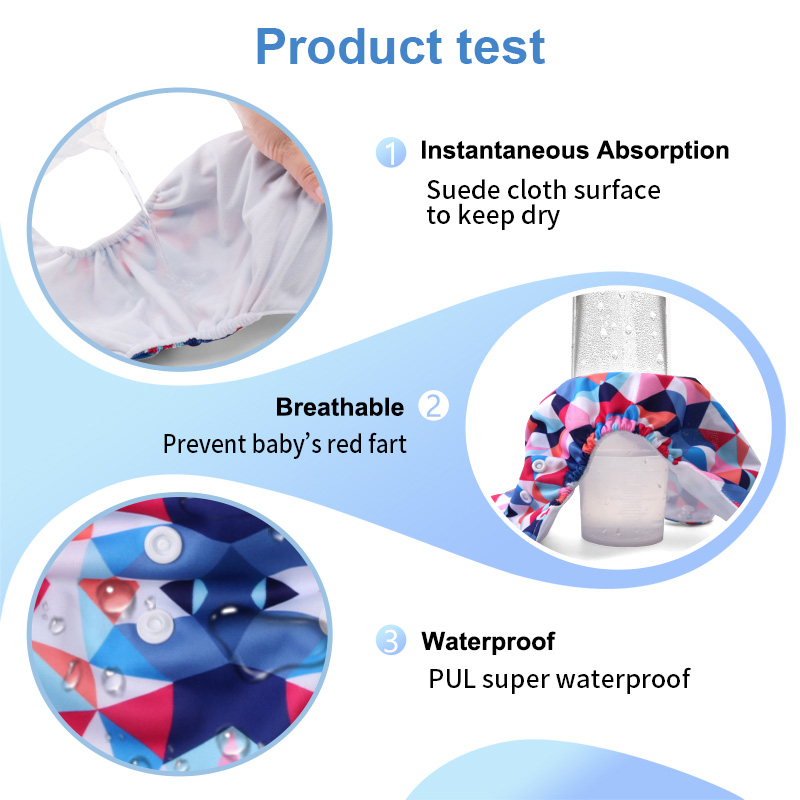 Product test

1 Instantaneous Absorption
Suede cloth surface to keep dry

Breathable 2
Prevent baby's red fart

3 Waterproof
PUL super waterproof